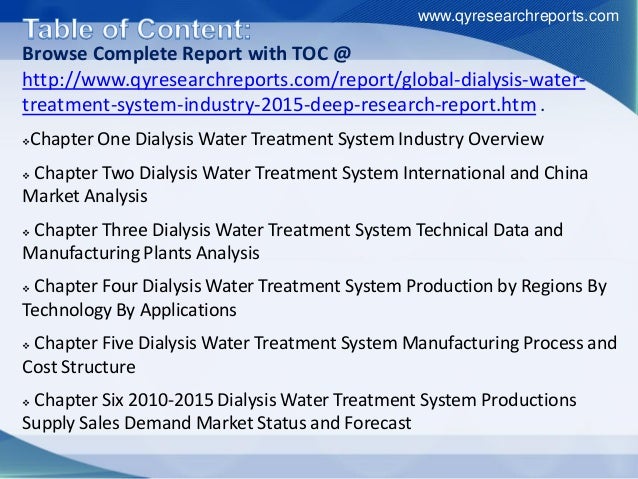 www.qyresearchreports.com

Table of Content:

Browse Complete Report with TOC @ http://www.qyresearchreports.com/report/global-dialysis-water-treatment-system-industry-2015-deep-research-report.htm .

❖Chapter One Dialysis Water Treatment System Industry Overview

❖ Chapter Two Dialysis Water Treatment System International and China Market Analysis

❖ Chapter Three Dialysis Water Treatment System Technical Data and Manufacturing Plants Analysis

❖ Chapter Four Dialysis Water Treatment System Production by Regions By Technology By Applications

❖ Chapter Five Dialysis Water Treatment System Manufacturing Process and Cost Structure

❖ Chapter Six 2010-2015 Dialysis Water Treatment System Productions Supply Sales Demand Market Status and Forecast